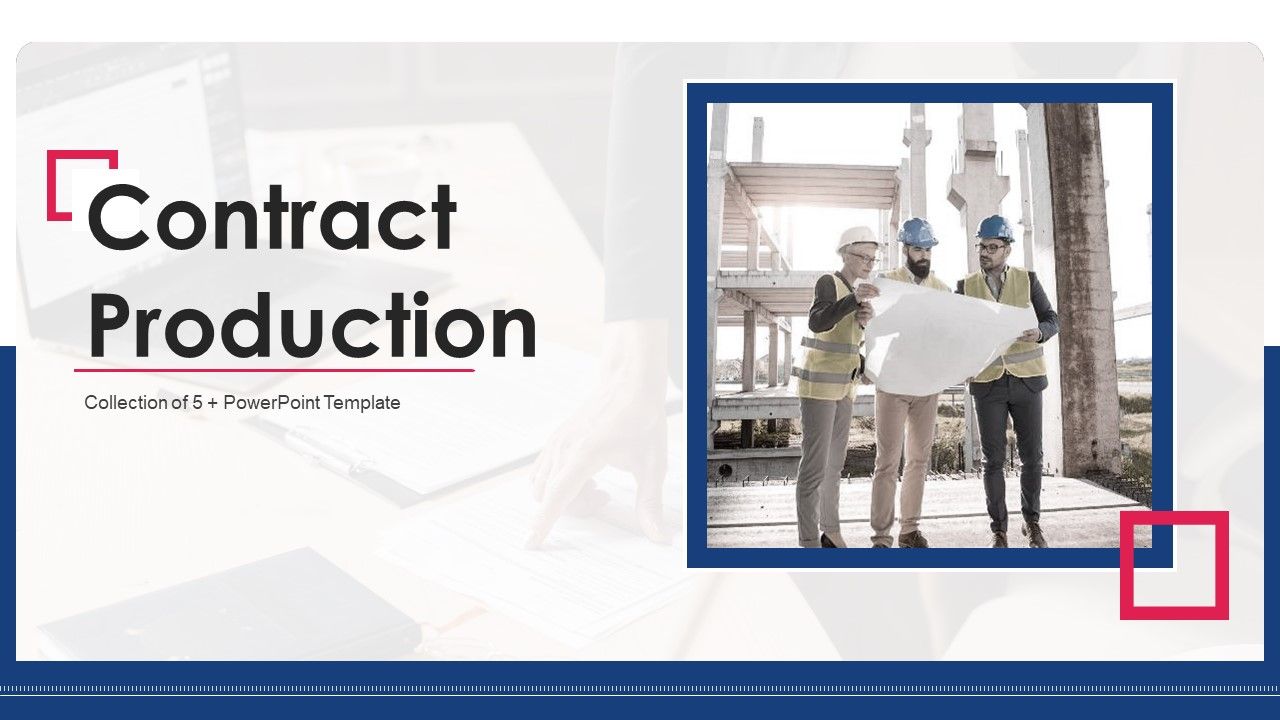 Contract Production

Collection of 5 + PowerPoint Template